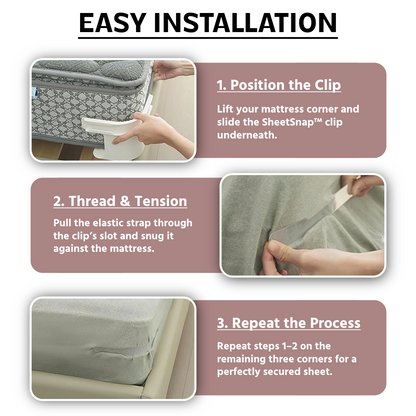 EASY INSTALLATION

1. Position the Clip

Lift your mattress corner and slide the SheetSnap™ clip underneath.

2. Thread & Tension

Pull the elastic strap through the clip's slot and snug it against the mattress.

3. Repeat the Process

Repeat steps 1–2 on the remaining three corners for a perfectly secured sheet.